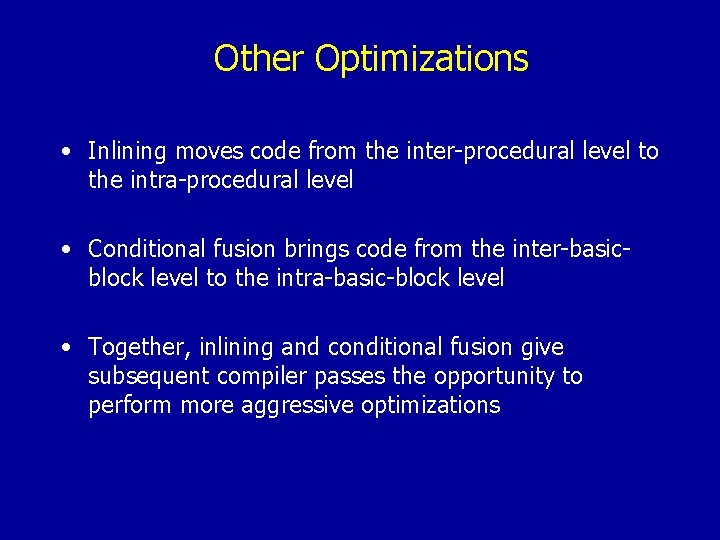 Other Optimizations

• Inlining moves code from the inter-procedural level to the intra-procedural level

• Conditional fusion brings code from the inter-basic-block level to the intra-basic-block level

• Together, inlining and conditional fusion give subsequent compiler passes the opportunity to perform more aggressive optimizations